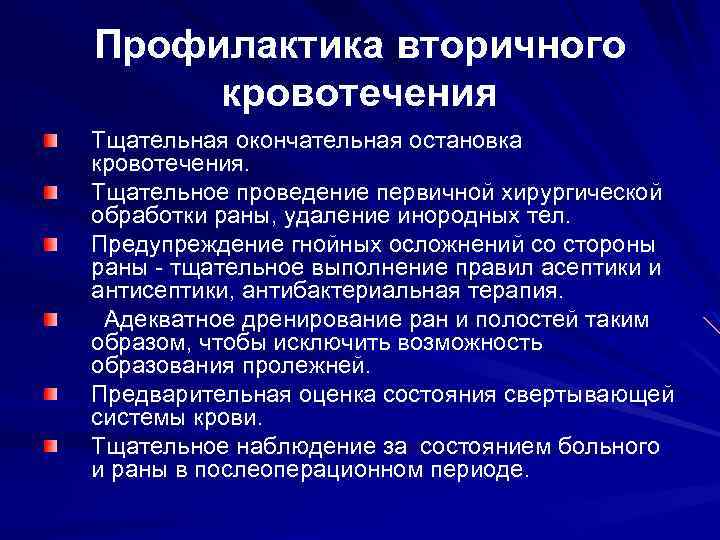 Профилактика вторичного кровотечения

Тщательная окончательная остановка кровотечения.

Тщательное проведение первичной хирургической обработки раны, удаление инородных тел.

Предупреждение гнойных осложнений со стороны раны - тщательное выполнение правил асептики и антисептики, антибактериальная терапия.

Адекватное дренирование ран и полостей таким образом, чтобы исключить возможность образования пролежней.

Предварительная оценка состояния свертывающей системы крови.

Тщательное наблюдение за состоянием больного и раны в послеоперационном периоде.